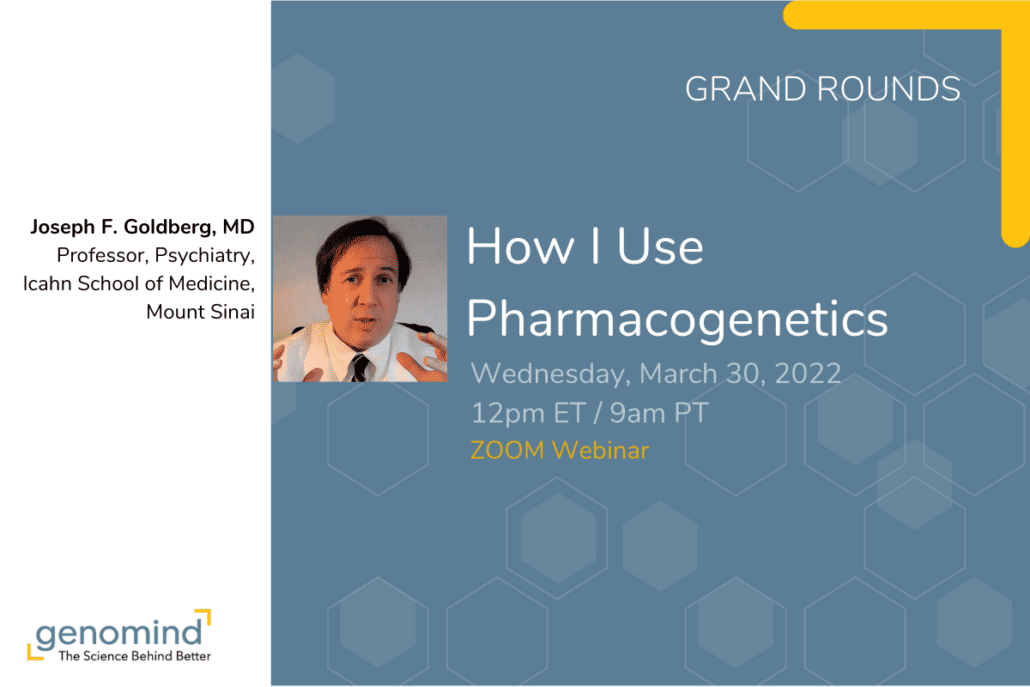 GRAND ROUNDS

Joseph F. Goldberg, MD
Professor, Psychiatry,
Icahn School of Medicine,
Mount Sinai

How I Use Pharmacogenetics

Wednesday, March 30, 2022
12pm ET / 9am PT
ZOOM Webinar

genomind
The Science Behind Better